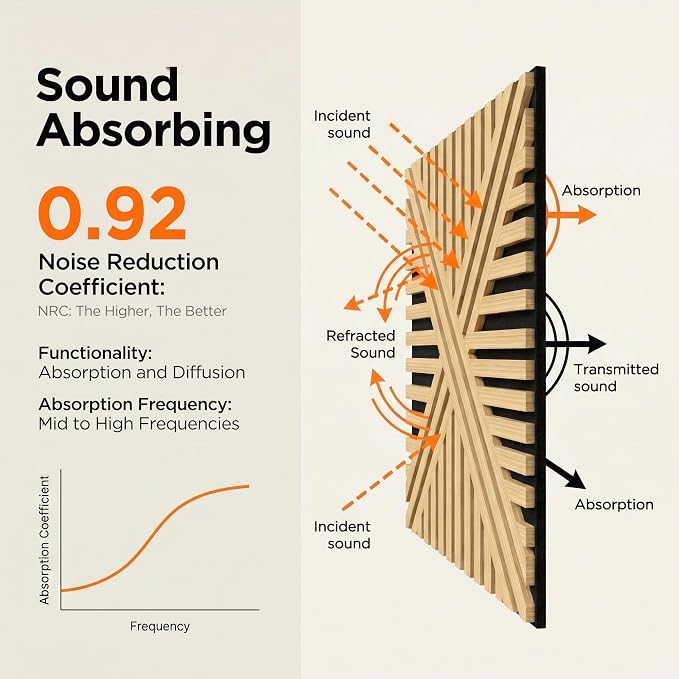 Sound Absorbing

0.92

Noise Reduction Coefficient:

NRC: The Higher, The Better

Functionality:
Absorption and Diffusion

Absorption Frequency:
Mid to High Frequencies

Absorption Coefficient

Frequency

Incident sound

Absorption

Refracted Sound

Transmitted sound

Absorption

Incident sound